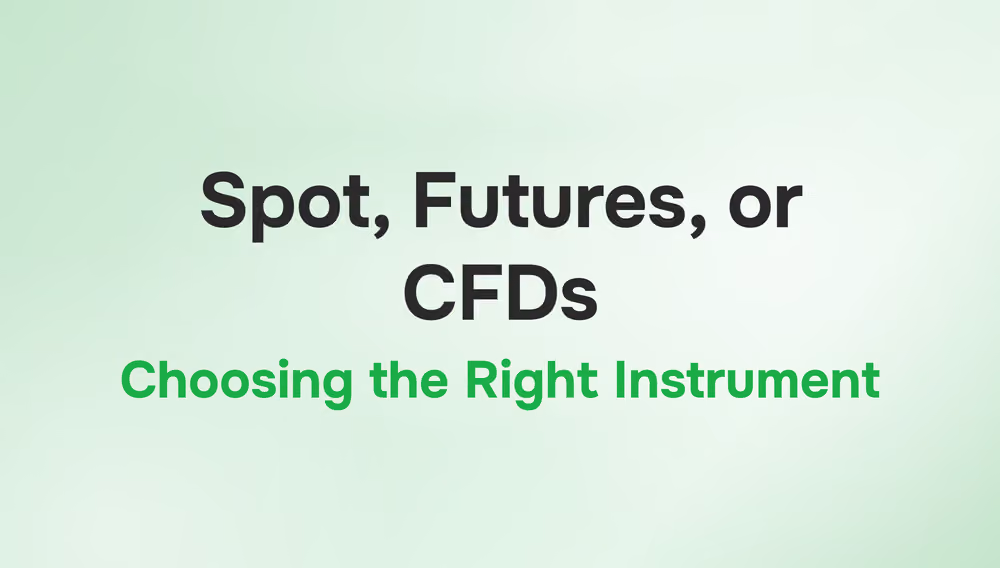 Spot, Futures, or CFDs

Choosing the Right Instrument